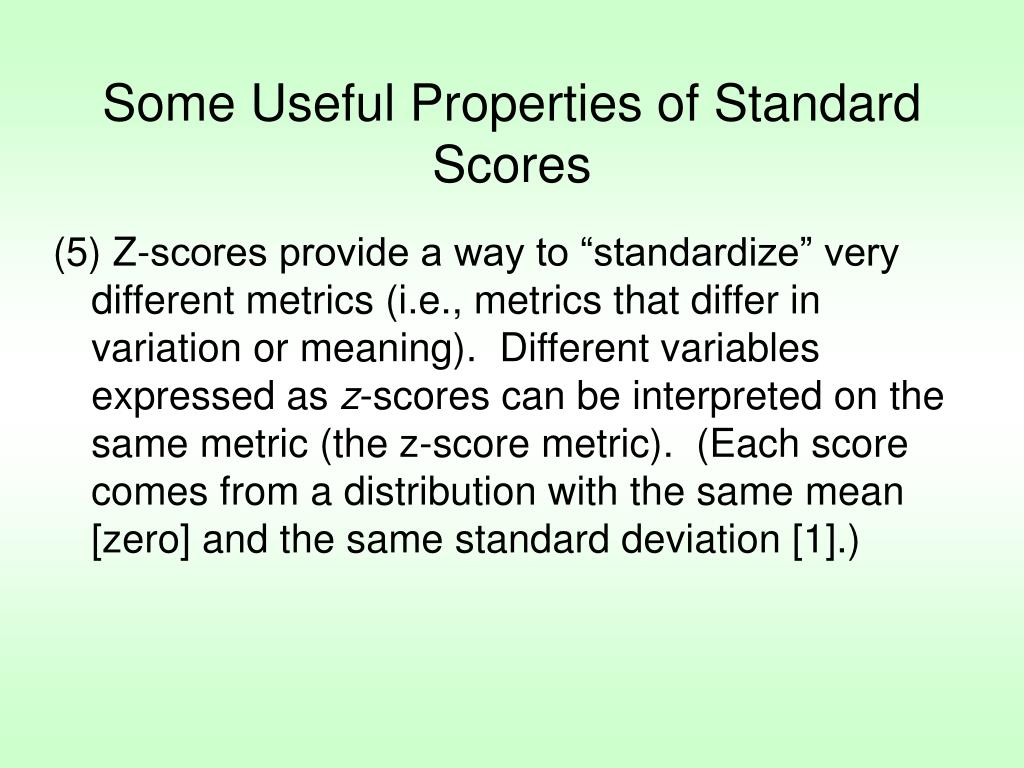 Some Useful Properties of Standard Scores

(5) Z-scores provide a way to “standardize” very different metrics (i.e., metrics that differ in variation or meaning).  Different variables expressed as z-scores can be interpreted on the same metric (the z-score metric).  (Each score comes from a distribution with the same mean [zero] and the same standard deviation [1].)